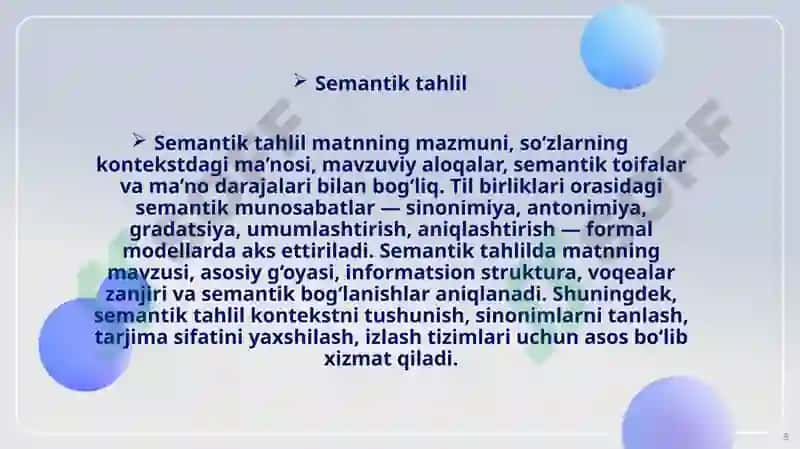 ➢ Semantik tahlil

➢ Semantik tahlil matnning mazmuni, so‘zlarning kontekstdagi ma’nosi, mavzuviy aloqalar, semantik toifalar va ma’no darajalari bilan bog‘liq. Til birliklari orasidagi semantik munosabatlar — sinonimiya, antonimiya, gradatsiya, umumlashtirish, aniqlashtirish — formal modellarda aks ettiriladi. Semantik tahlilda matnning mavzusi, asosiy g‘oyasi, informatsion struktura, voqealar zanjiri va semantik bog‘lanishlar aniqlanadi. Shuningdek, semantik tahlil kontekstni tushunish, sinonimlarni tanlash, tarjima sifatini yaxshilash, izlash tizimlari uchun asos bo‘lib xizmat qiladi.

8